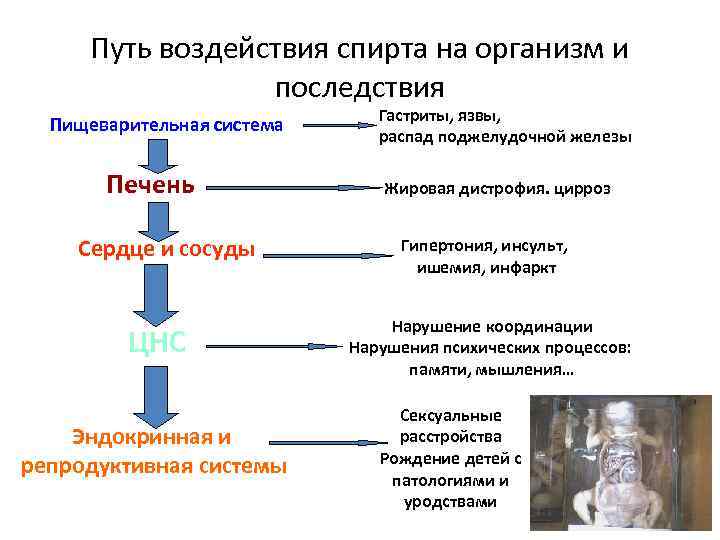 Путь воздействия спирта на организм и последствия

Пищеварительная система

Гастриты, язвы, распад поджелудочной железы

Печень

Жировая дистрофия. цирроз

Сердце и сосуды

Гипертония, инсульт, ишемия, инфаркт

ЦНС

Нарушение координации
Нарушения психических процессов: памяти, мышления…

Эндокринная и репродуктивная системы

Сексуальные расстройства
Рождение детей с патологиями и уродствами